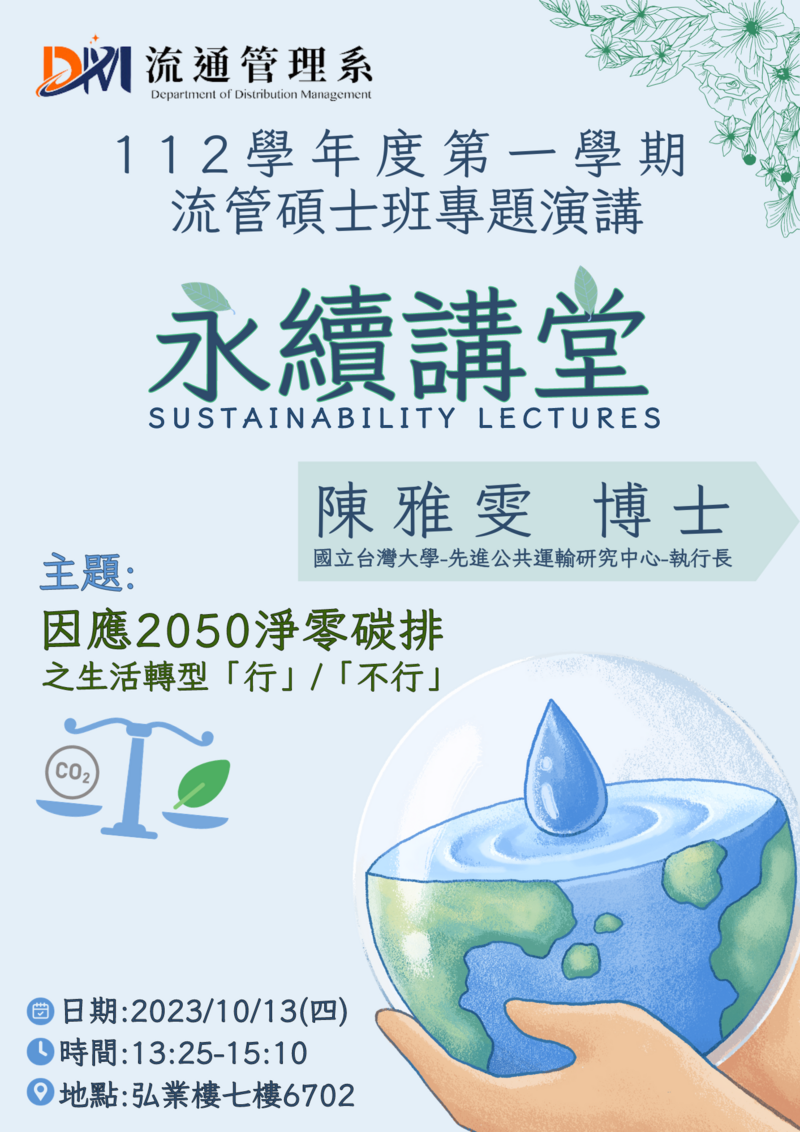 DM 流通管理系
Department of Distribution Management

112學年度第一學期
流管碩士班專題演講

永續講堂
SUSTAINABILITY LECTURES

陳雅雯 博士
國立台灣大學-先進公共運輸研究中心-執行長

主題:
因應2050淨零碳排
之生活轉型「行」/「不行」

$CO_2$

日期:2023/10/13(四)
時間:13:25-15:10
地點:弘業樓七樓6702